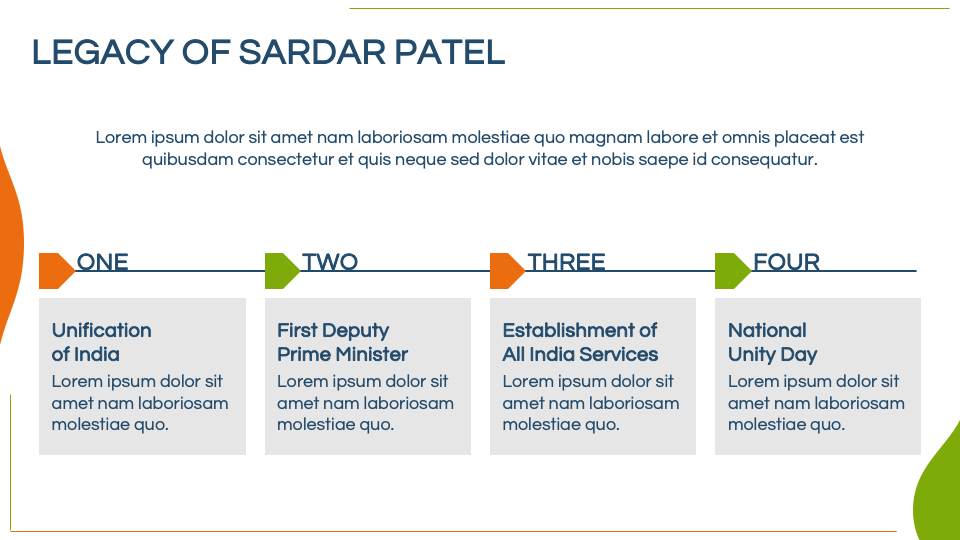 LEGACY OF SARDAR PATEL

Lorem ipsum dolor sit amet nam laboriosam molestiae quo magnam labore et omnis placeat est quibusdam consectetur et quis neque sed dolor vitae et nobis saepe id consequatur.

ONE

Unification of India

Lorem ipsum dolor sit amet nam laboriosam molestiae quo.

TWO

First Deputy Prime Minister

Lorem ipsum dolor sit amet nam laboriosam molestiae quo.

THREE

Establishment of All India Services

Lorem ipsum dolor sit amet nam laboriosam molestiae quo.

FOUR

National Unity Day

Lorem ipsum dolor sit amet nam laboriosam molestiae quo.